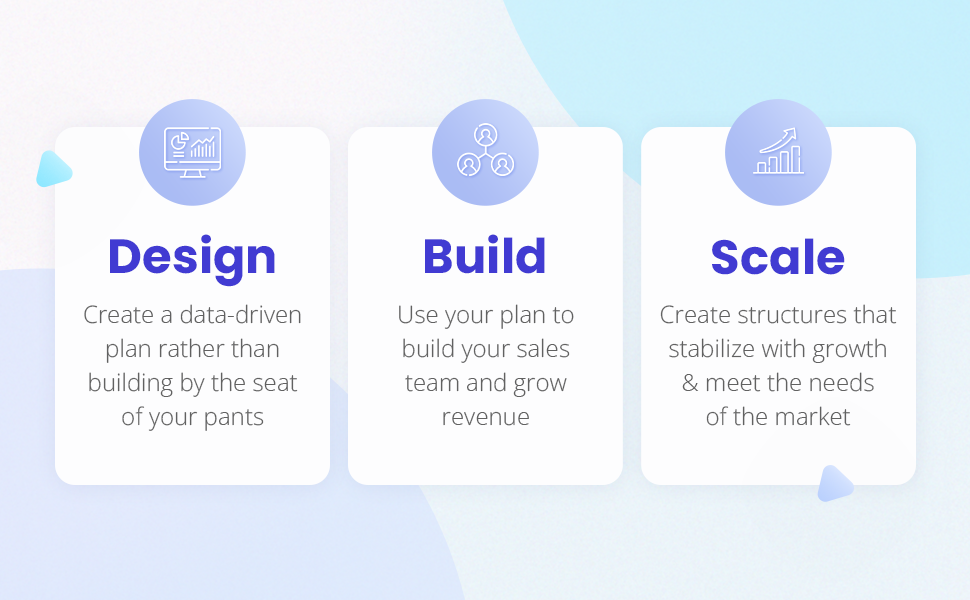 Design

Create a data-driven plan rather than building by the seat of your pants

Build

Use your plan to build your sales team and grow revenue

Scale

Create structures that stabilize with growth & meet the needs of the market